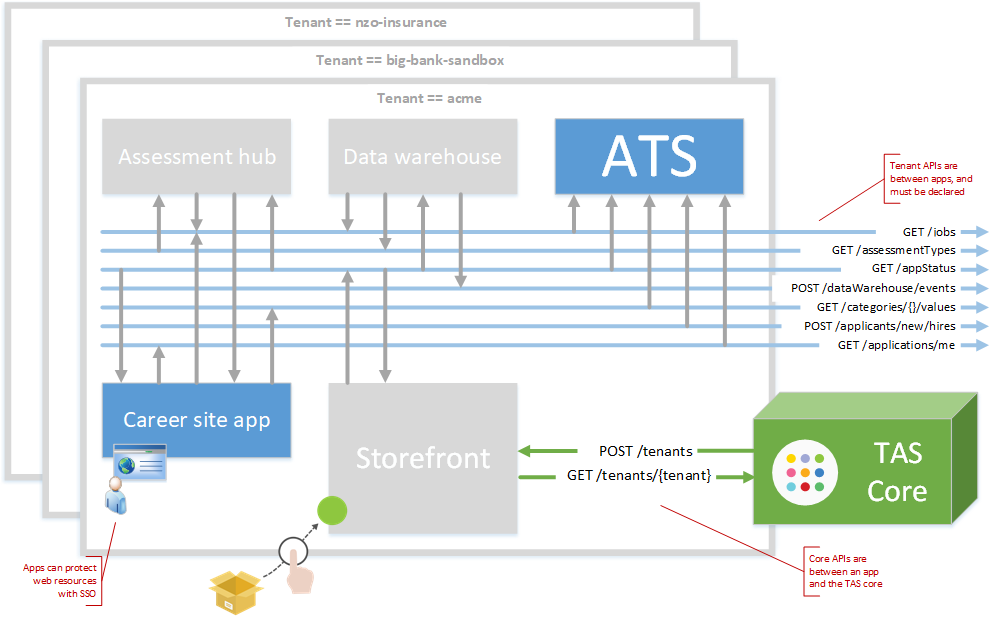 Tenant == nzo-insurance

Tenant == big-bank-sandbox

Tenant == acme

Assessment hub

Data warehouse

ATS

Tenant APIs are between apps, and must be declared

GET /jobs

GET /assessmentTypes

GET /appStatus

POST /dataWarehouse/events

GET /categories/{}/values

POST /applicants/new/hires

GET /applications/me

Career site app

Storefront

POST /tenants

GET /tenants/{tenant}

TAS Core

Apps can protect web resources with SSO

Core APIs are between an app and the TAS core